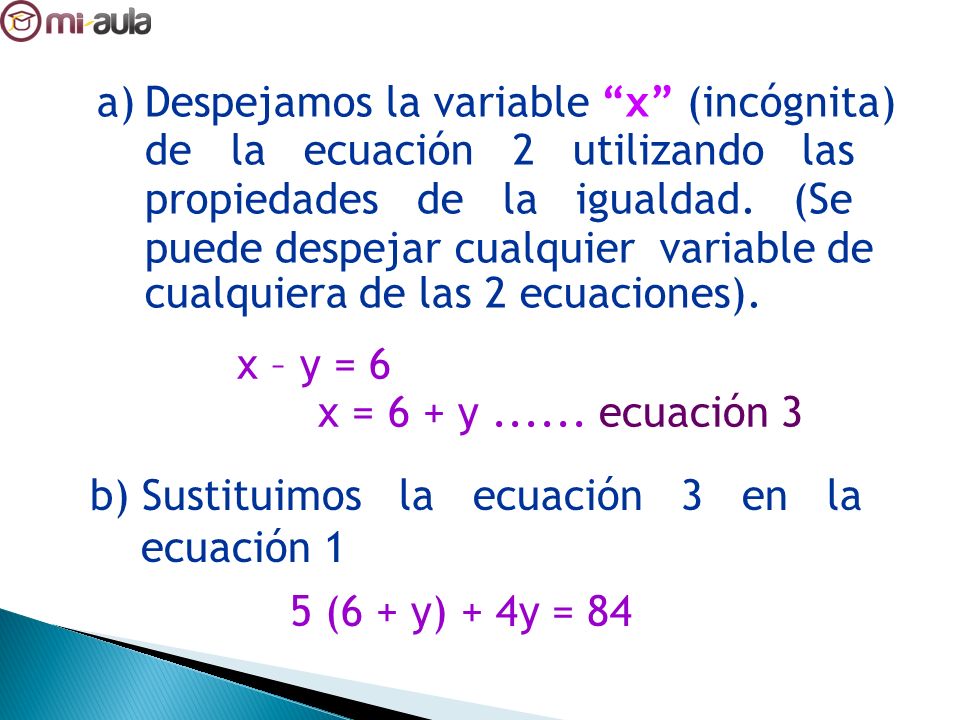 mi-aula

a) Despejamos la variable “x” (incógnita) de la ecuación 2 utilizando las propiedades de la igualdad. (Se puede despejar cualquier variable de cualquiera de las 2 ecuaciones).

$x - y = 6$

$x = 6 + y$ ...... ecuación 3

b) Sustituimos la ecuación 3 en la ecuación 1

$5 (6 + y) + 4y = 84$